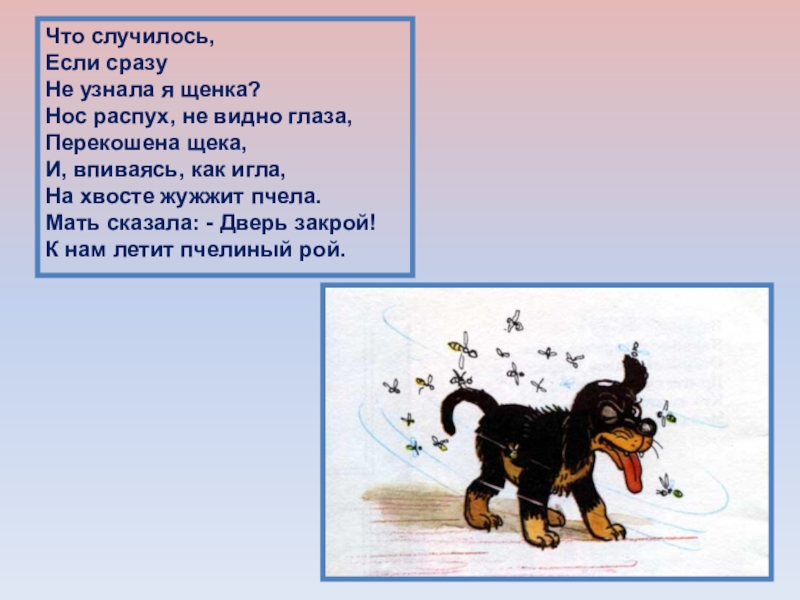 Что случилось,
Если сразу
Не узнала я щенка?
Нос распух, не видно глаза,
Перекошена щека,
И, впиваясь, как игла,
На хвосте жужжит пчела.
Мать сказала: - Дверь закрой!
К нам летит пчелиный рой.